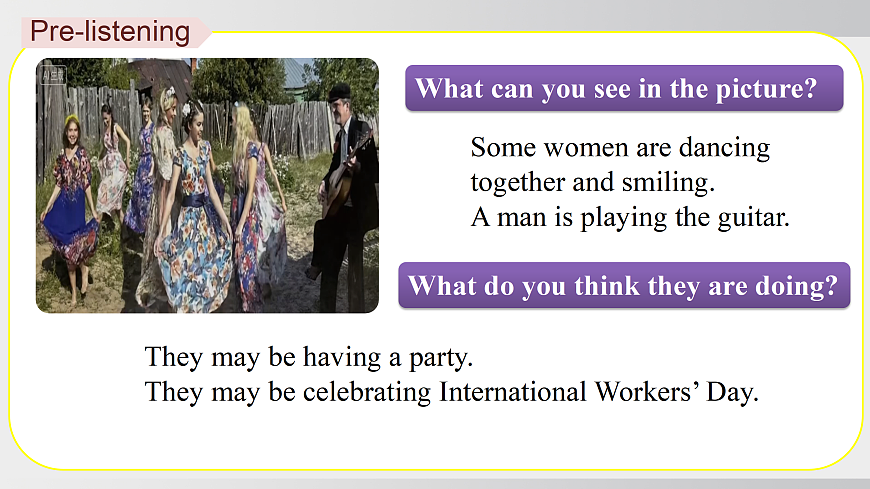 Pre-listening

What can you see in the picture?

Some women are dancing together and smiling.
A man is playing the guitar.

What do you think they are doing?

They may be having a party.
They may be celebrating International Workers' Day.